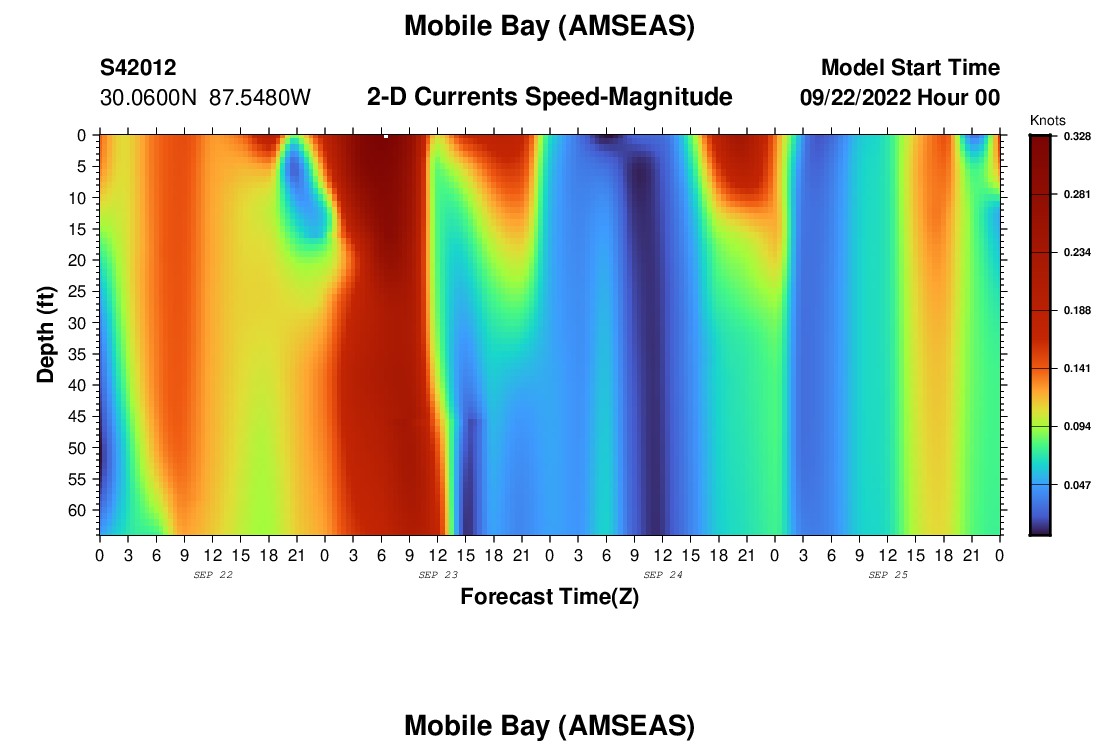 Mobile Bay (AMSEAS)

S42012
30.0600N 87.5480W

2-D Currents Speed-Magnitude

Model Start Time
09/22/2022 Hour 00

Knots
0.328
0.281
0.234
0.188
0.141
0.094
0.047

Depth (ft)
0
5
10
15
20
25
30
35
40
45
50
55
60

0 3 6 9 12 15 18 21 0 3 6 9 12 15 18 21 0 3 6 9 12 15 18 21 0 3 6 9 12 15 18 21 0
SEP 22
SEP 23
SEP 24
SEP 25
Forecast Time(Z)

Mobile Bay (AMSEAS)